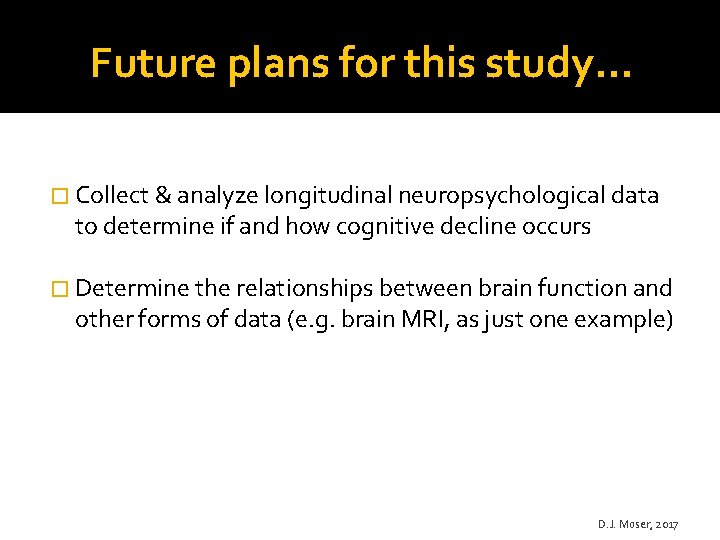 Future plans for this study…

□ Collect & analyze longitudinal neuropsychological data to determine if and how cognitive decline occurs

□ Determine the relationships between brain function and other forms of data (e.g. brain MRI, as just one example)

D.J. Moser, 2017